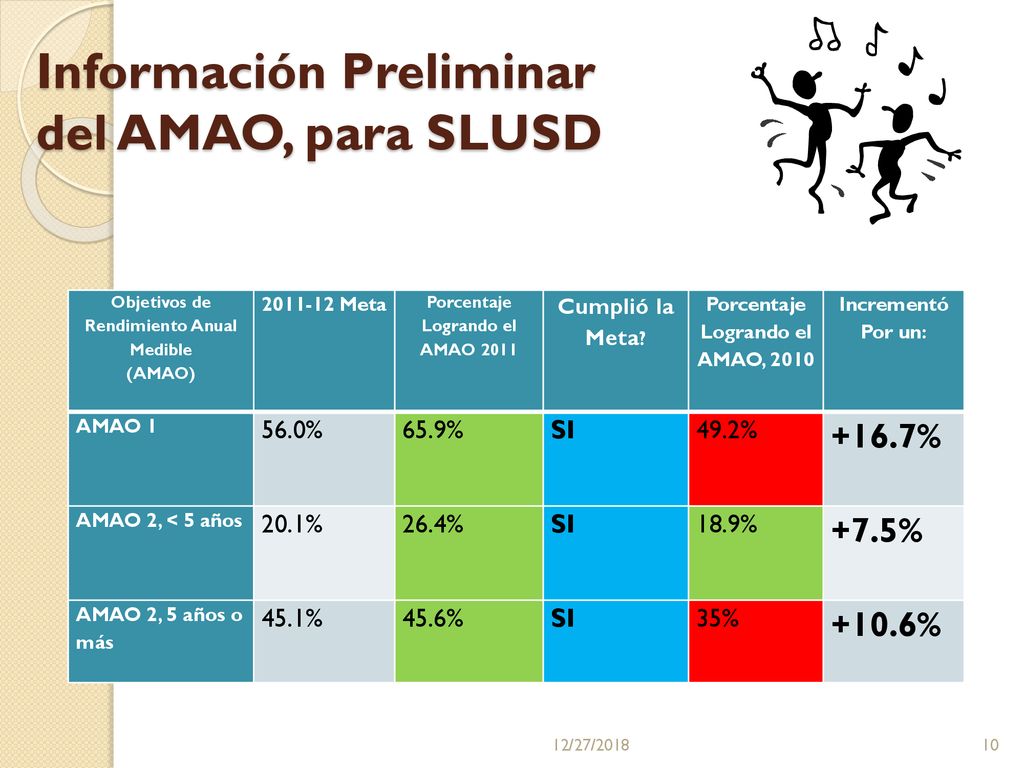 Información Preliminar del AMAO, para SLUSD

| Objetivos de Rendimiento Anual Medible (AMAO) | 2011-12 Meta | Porcentaje Logrando el AMAO 2011 | Cumplió la Meta? | Porcentaje Logrando el AMAO, 2010 | Incrementó Por un: |
|---|---|---|---|---|---|
| AMAO 1 | 56.0% | 65.9% | SI | 49.2% | +16.7% |
| AMAO 2, < 5 años | 20.1% | 26.4% | SI | 18.9% | +7.5% |
| AMAO 2, 5 años o más | 45.1% | 45.6% | SI | 35% | +10.6% |

12/27/2018

10